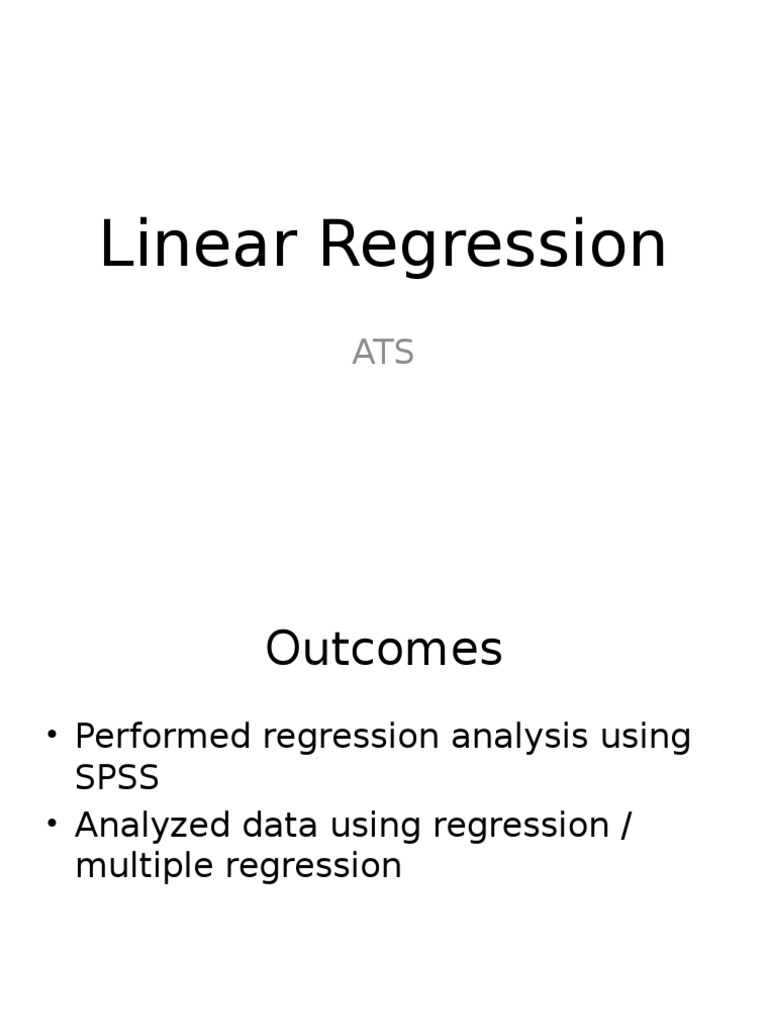 Linear Regression

ATS

Outcomes

• Performed regression analysis using SPSS
• Analyzed data using regression / multiple regression